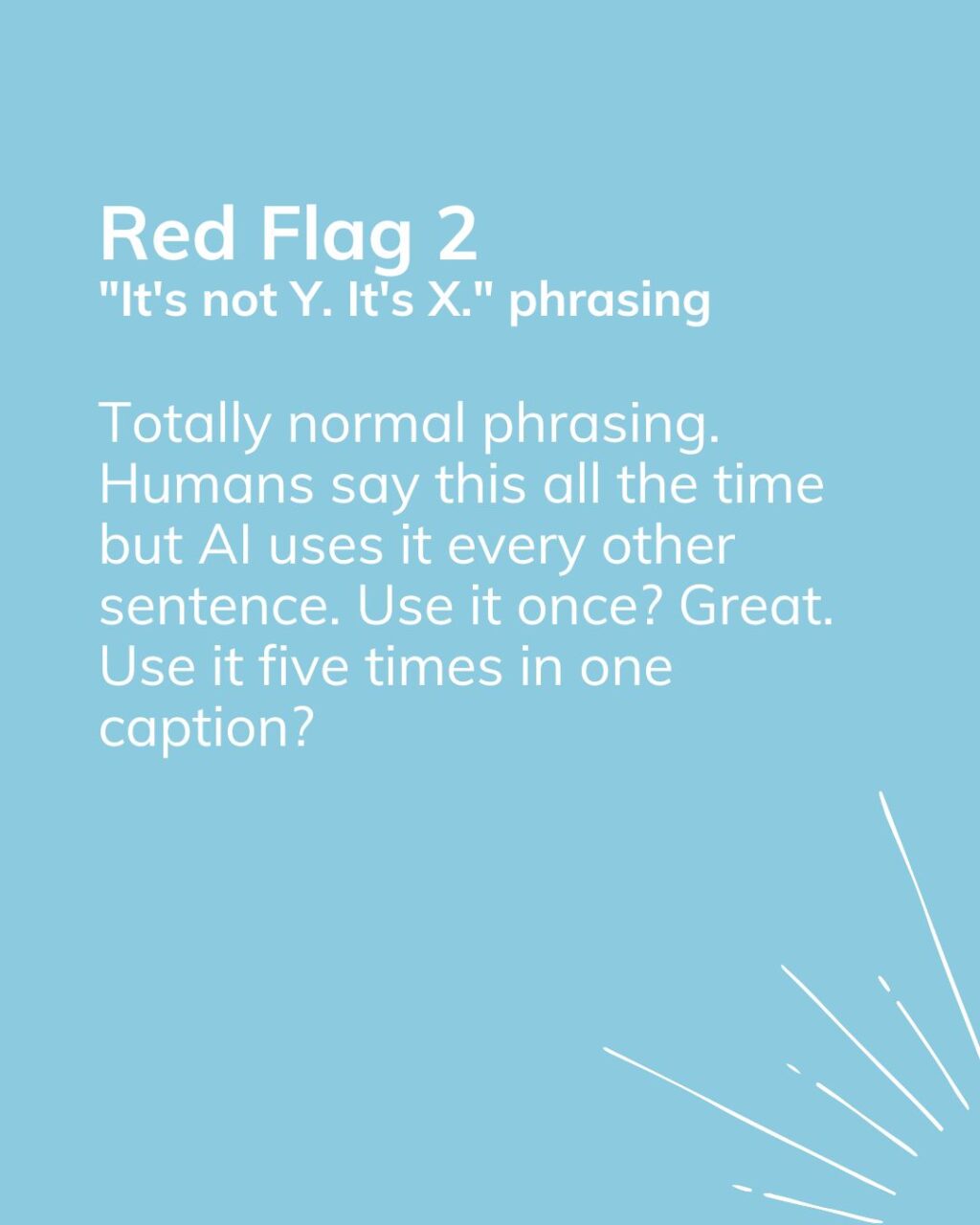 Red Flag 2
"It's not Y. It's X." phrasing

Totally normal phrasing. Humans say this all the time but AI uses it every other sentence. Use it once? Great. Use it five times in one caption?